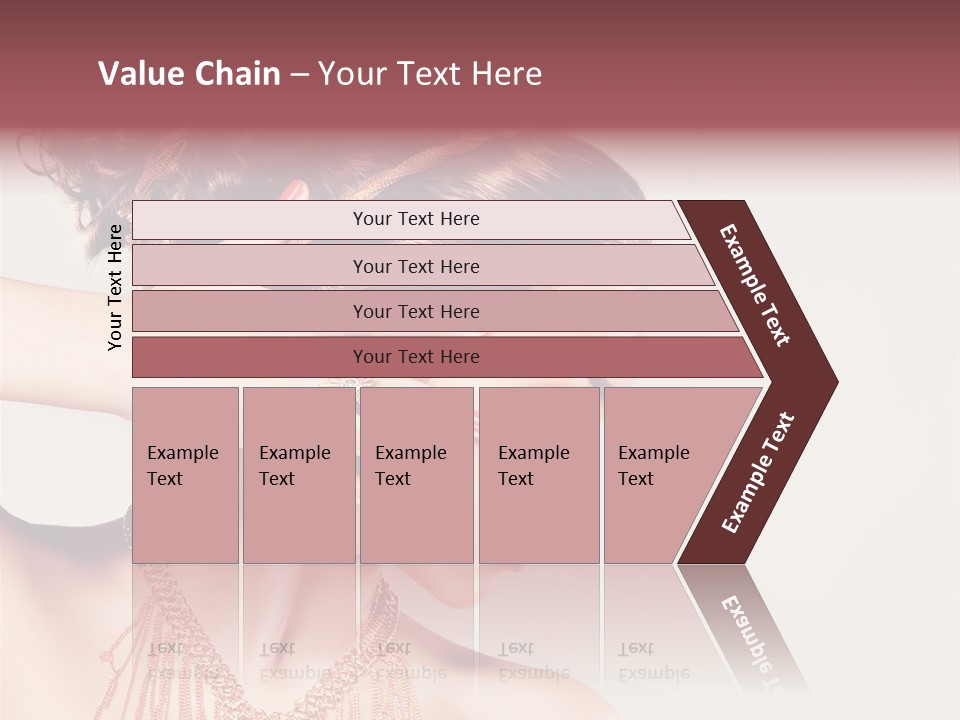 Value Chain – Your Text Here

Your Text Here

Your Text Here

Your Text Here

Your Text Here

Your Text Here

Example Text

Example Text

Example Text

Example Text

Example Text

Example Text

Example Text